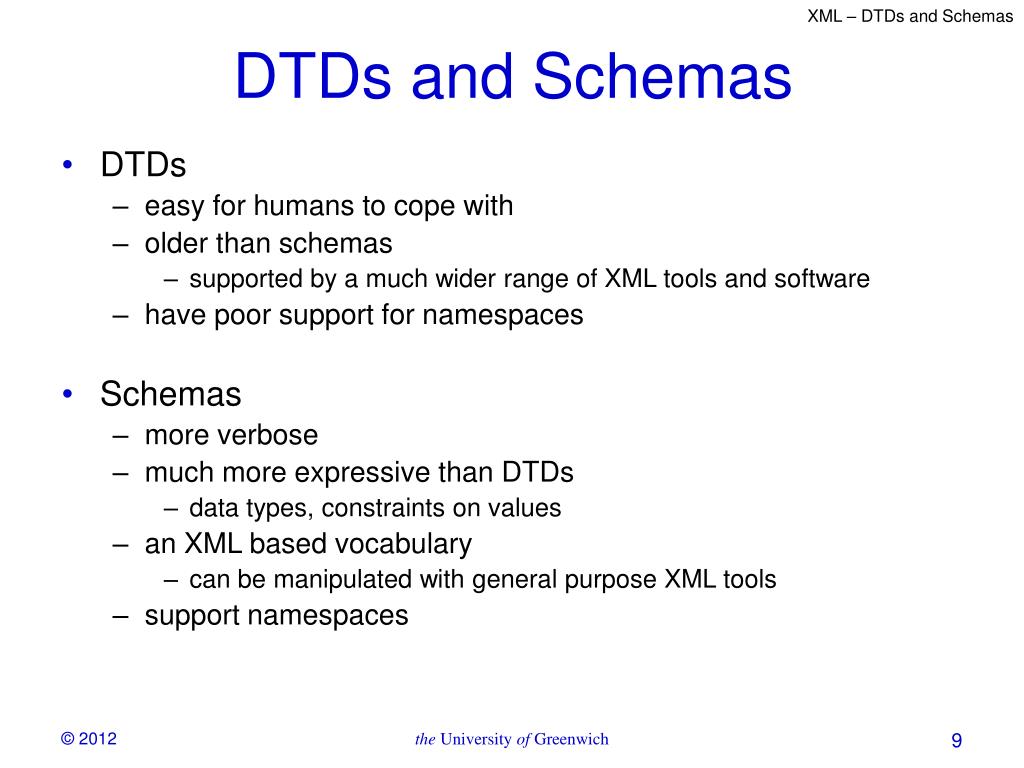 XML – DTDs and Schemas

DTDs and Schemas

• DTDs
– easy for humans to cope with
– older than schemas
– supported by a much wider range of XML tools and software
– have poor support for namespaces

• Schemas
– more verbose
– much more expressive than DTDs
– data types, constraints on values
– an XML based vocabulary
– can be manipulated with general purpose XML tools
– support namespaces

© 2012

the University of Greenwich

9